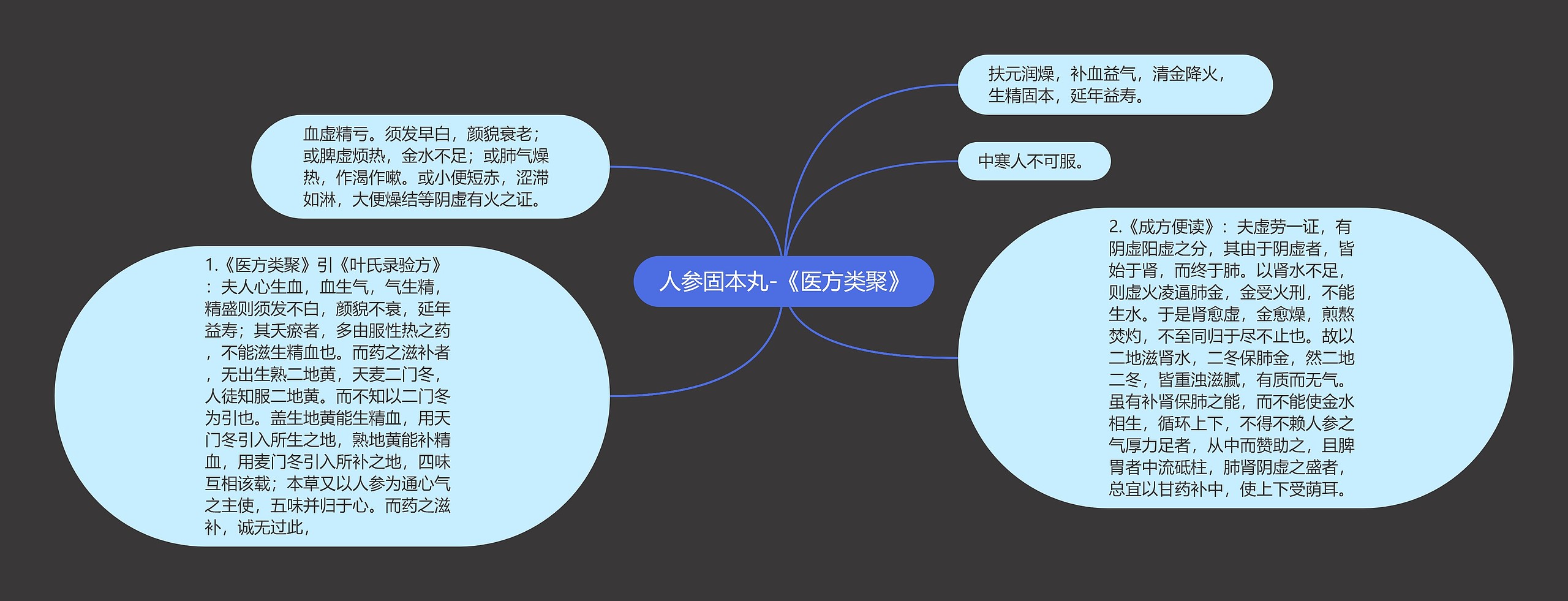 人参固本丸-《医方类聚》

血虚精亏。须发早白，颜貌衰老；或脾虚烦热，金水不足；或肺气燥热，作渴作嗽。或小便短赤，涩滞如淋，大便燥结等阴虚有火之证。

1.《医方类聚》引《叶氏录验方》：夫人心生血，血生气，气生精，精盛则须发不白，颜貌不衰，延年益寿；其夭瘀者，多由服性热之药，不能滋生精血也。而药之滋补者，无出生熟二地黄，天麦二门冬，人徒知服二地黄。而不知以二门冬为引也。盖生地黄能生精血，用天门冬引入所生之地，熟地黄能补精血，用麦门冬引入所补之地，四味互相该载；本草又以人参为通心气之主使，五味并归于心。而药之滋补，诚无过此，

扶元润燥，补血益气，清金降火，生精固本，延年益寿。

中寒人不可服。

2.《成方便读》：夫虚劳一证，有阴虚阳虚之分，其由于阴虚者，皆始于肾，而终于肺。以肾水不足，则虚火凌逼肺金，金受火刑，不能生水。于是肾愈虚，金愈燥，煎熬焚灼，不至同归于尽不止也。故以二地滋肾水，二冬保肺金，然二地二冬，皆重浊滋腻，有质而无气。虽有补肾保肺之能，而不能使金水相生，循环上下，不得不赖人参之气厚力足者，从中而赞助之，且脾胃者中流砥柱，肺肾阴虚之盛者，总宜以甘药补中，使上下受荫耳。